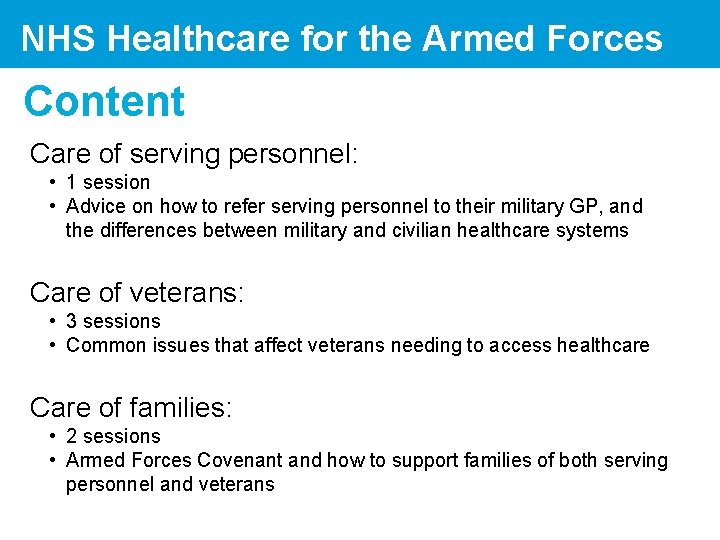 NHS Healthcare for the Armed Forces

Content

Care of serving personnel:
• 1 session
• Advice on how to refer serving personnel to their military GP, and the differences between military and civilian healthcare systems

Care of veterans:
• 3 sessions
• Common issues that affect veterans needing to access healthcare

Care of families:
• 2 sessions
• Armed Forces Covenant and how to support families of both serving personnel and veterans